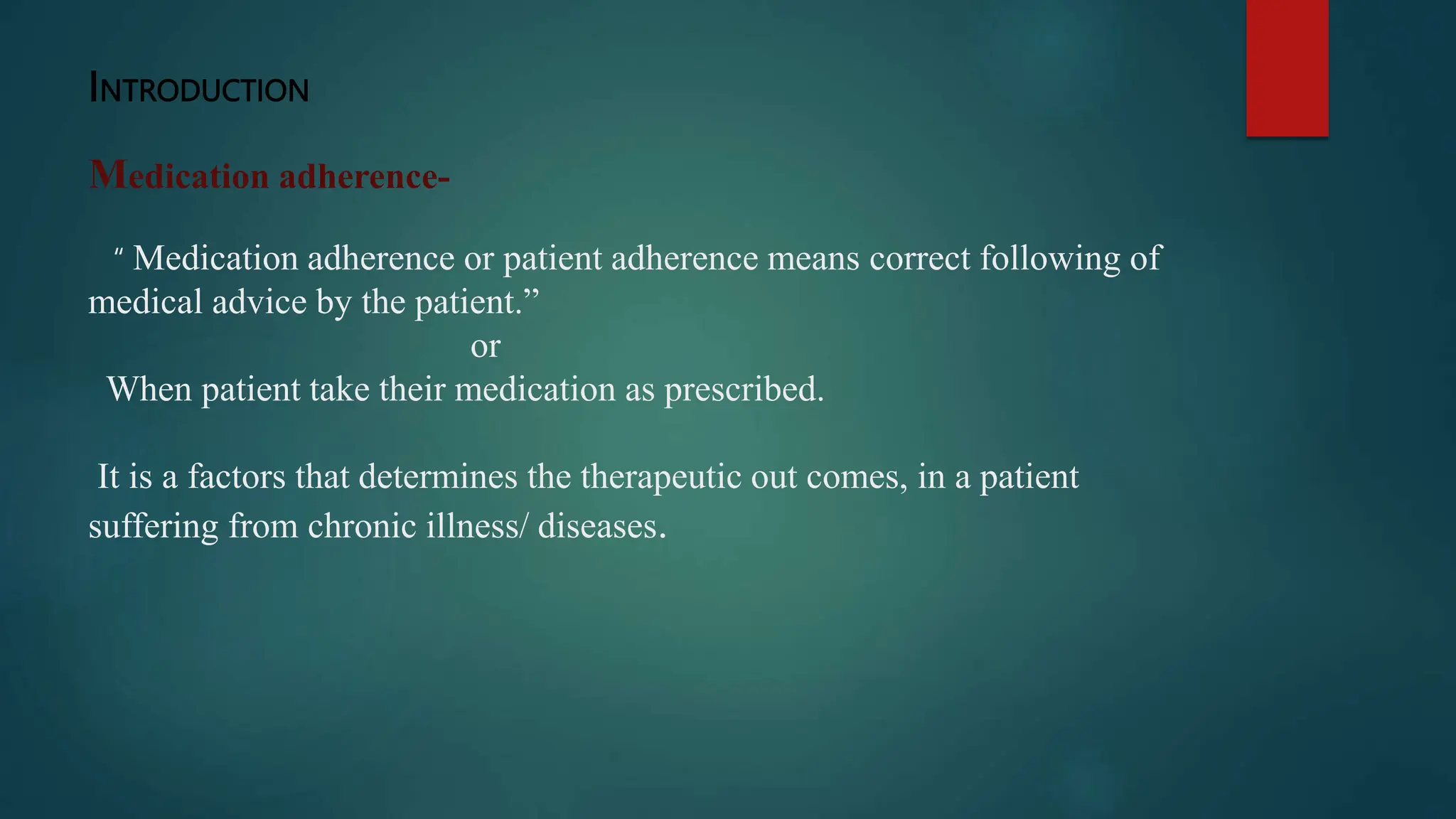 INTRODUCTION

Medication adherence-

" Medication adherence or patient adherence means correct following of medical advice by the patient."

or

When patient take their medication as prescribed.

It is a factors that determines the therapeutic out comes, in a patient suffering from chronic illness/ diseases.